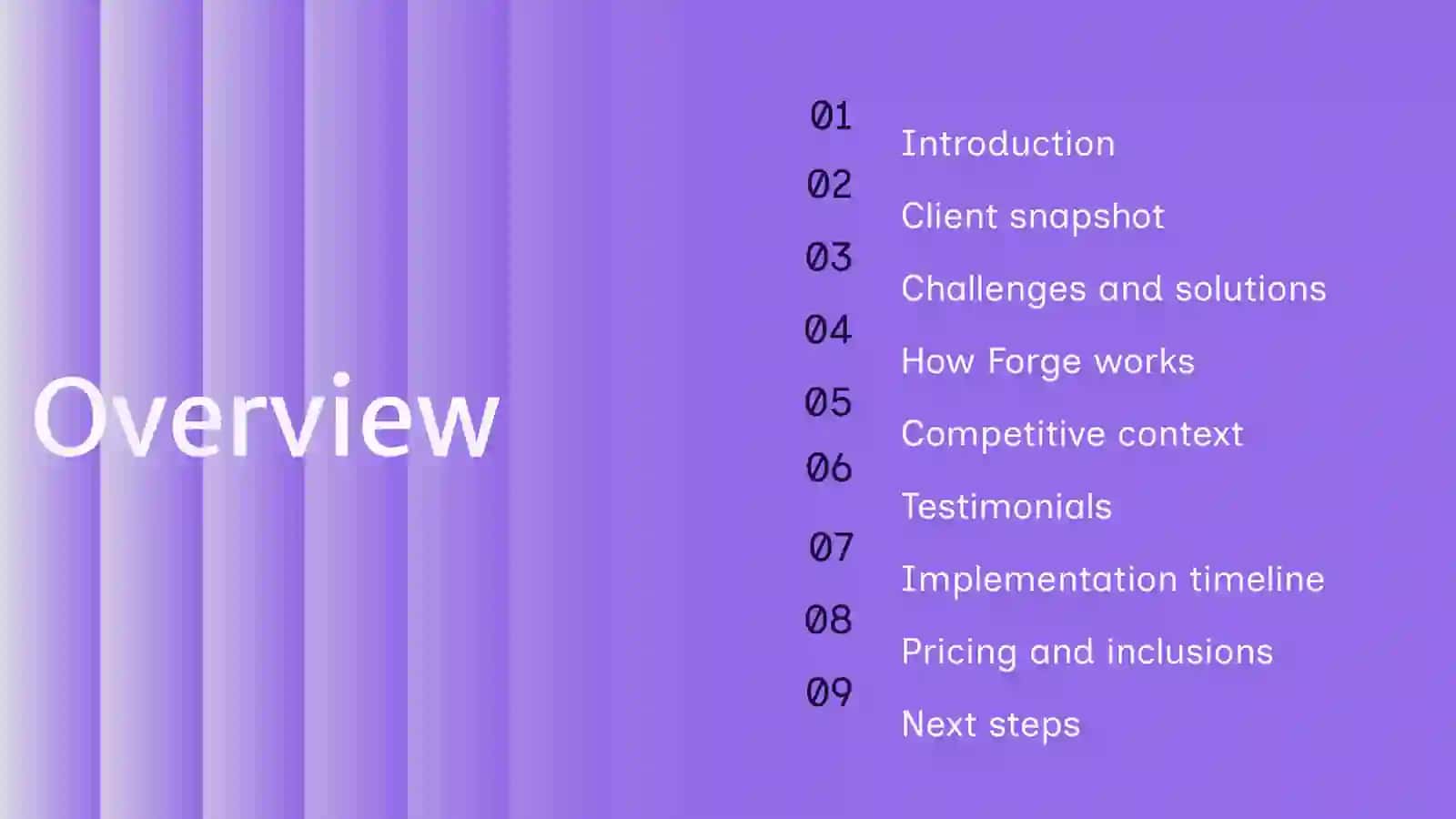 Overview

01 Introduction
02 Client snapshot
03 Challenges and solutions
04 How Forge works
05 Competitive context
06 Testimonials
07 Implementation timeline
08 Pricing and inclusions
09 Next steps